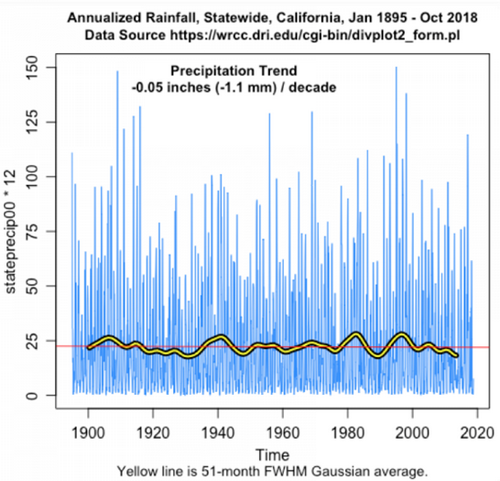 Annualized Rainfall, Statewide, California, Jan 1895 - Oct 2018
Data Source https://wrcc.dri.edu/cgi-bin/divplot2_form.pl

Precipitation Trend
-0.05 inches (-1.1 mm) / decade

stateprecip00 * 12

150
125
100
75
50
25
0

1900 1920 1940 1960 1980 2000 2020

Time

Yellow line is 51-month FWHM Gaussian average.